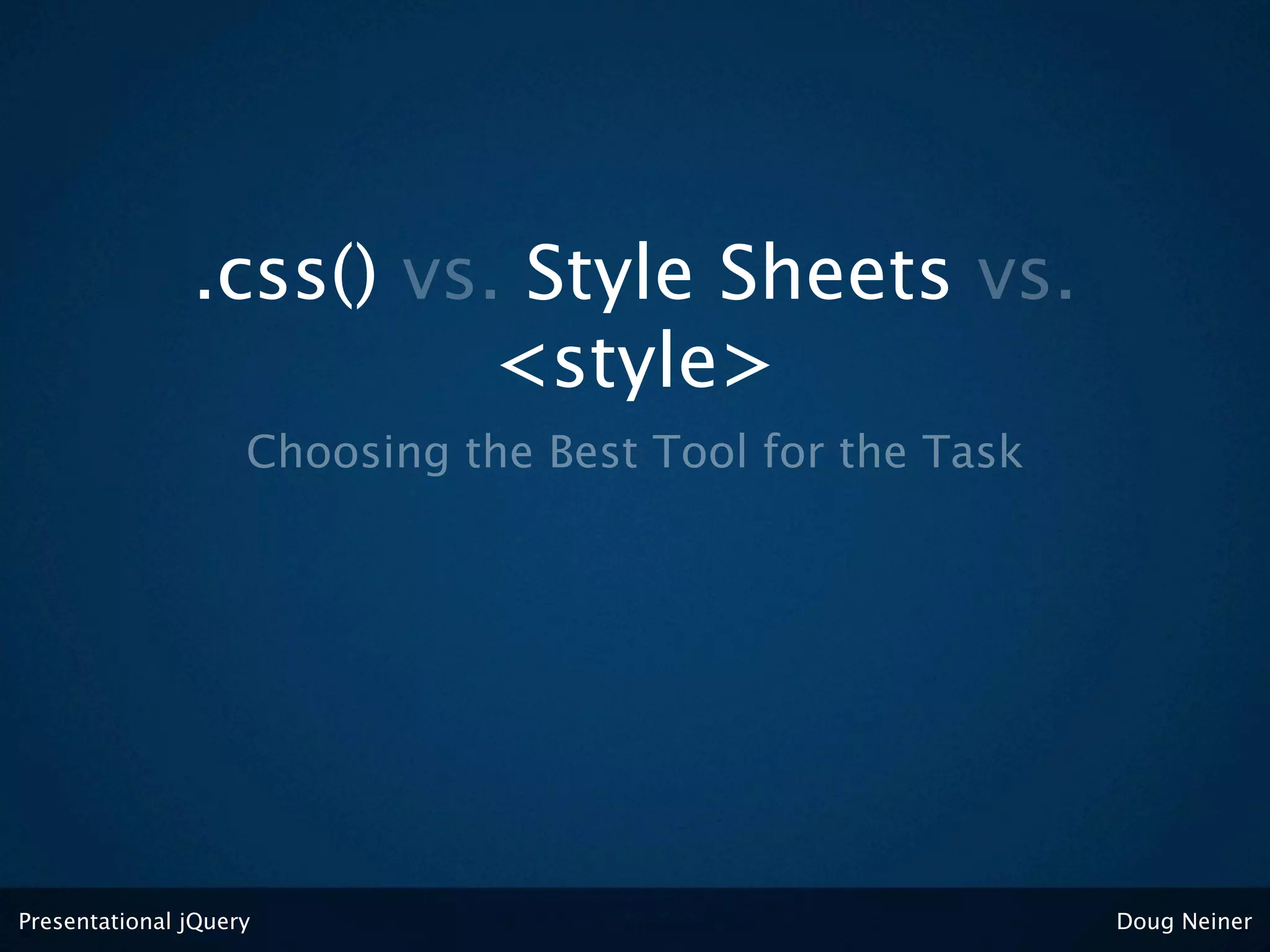 .css() vs. Style Sheets vs. <style>

Choosing the Best Tool for the Task

Presentational jQuery

Doug Neiner